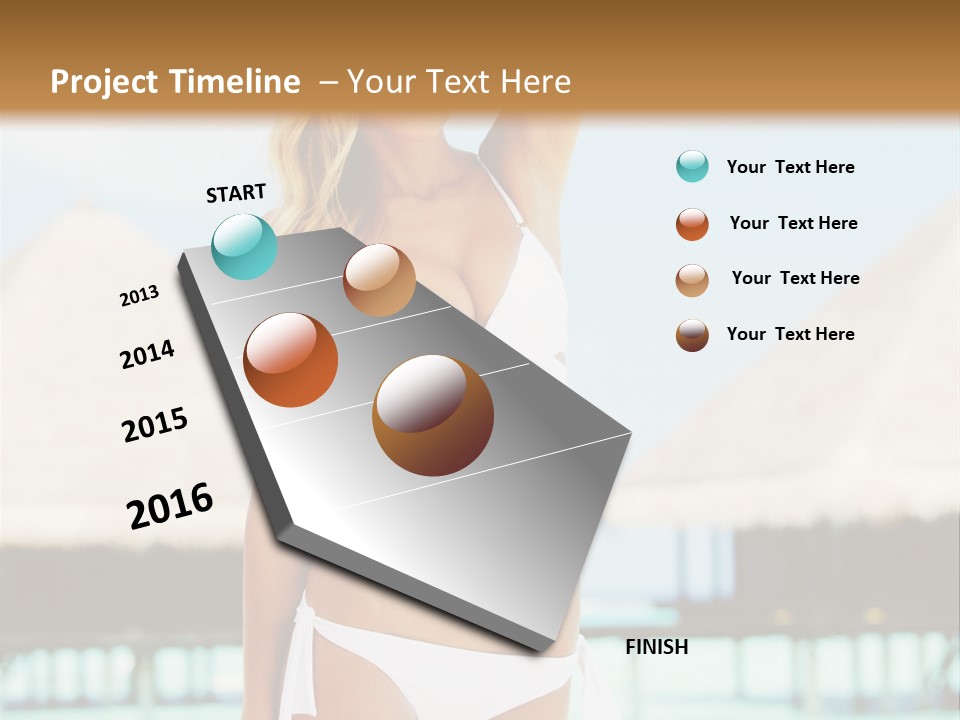 Project Timeline – Your Text Here

START

2013

2014

2015

2016

FINISH

Your Text Here

Your Text Here

Your Text Here

Your Text Here